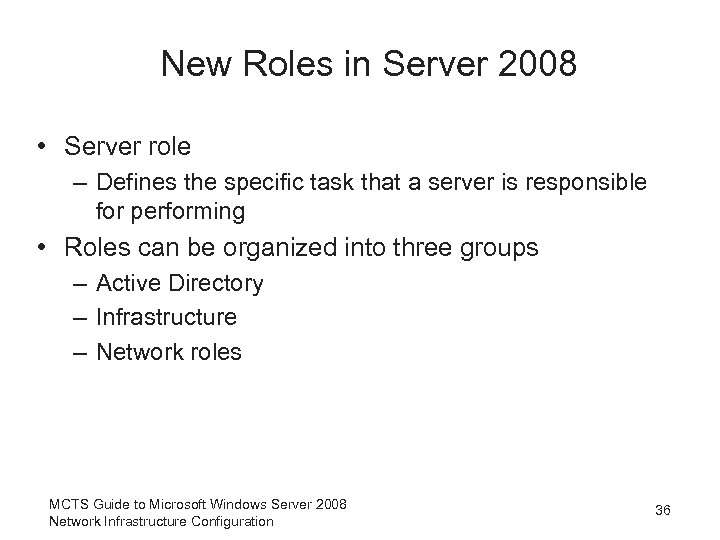 New Roles in Server 2008

• Server role
– Defines the specific task that a server is responsible for performing
• Roles can be organized into three groups
– Active Directory
– Infrastructure
– Network roles

MCTS Guide to Microsoft Windows Server 2008
Network Infrastructure Configuration

36